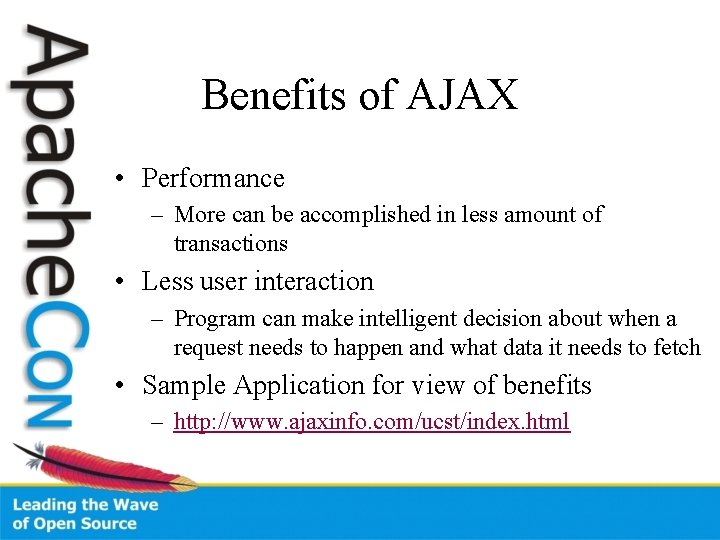 ApacheCon

Benefits of AJAX

• Performance
– More can be accomplished in less amount of transactions
• Less user interaction
– Program can make intelligent decision about when a request needs to happen and what data it needs to fetch
• Sample Application for view of benefits
– http://www.ajaxinfo.com/ucst/index.html

Leading the Wave of Open Source